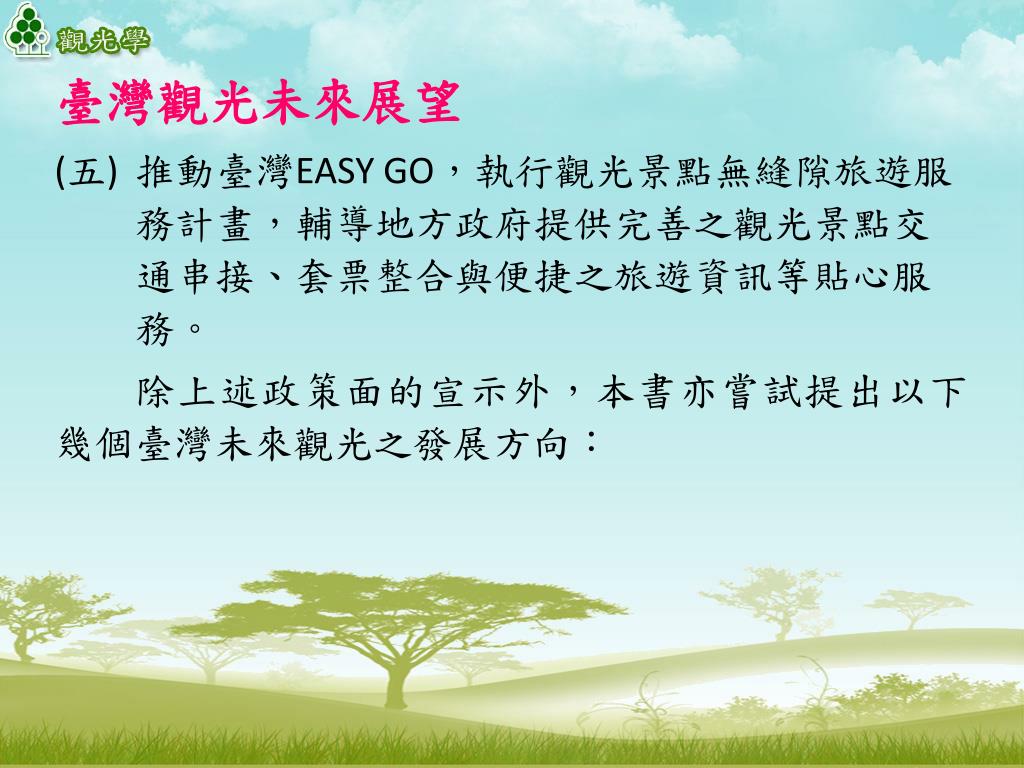 觀光學

臺灣觀光未來展望

(五) 推動臺灣EASY GO，執行觀光景點無縫隙旅遊服務計畫，輔導地方政府提供完善之觀光景點交通串接、套票整合與便捷之旅遊資訊等貼心服務。

除上述政策面的宣示外，本書亦嘗試提出以下幾個臺灣未來觀光之發展方向：